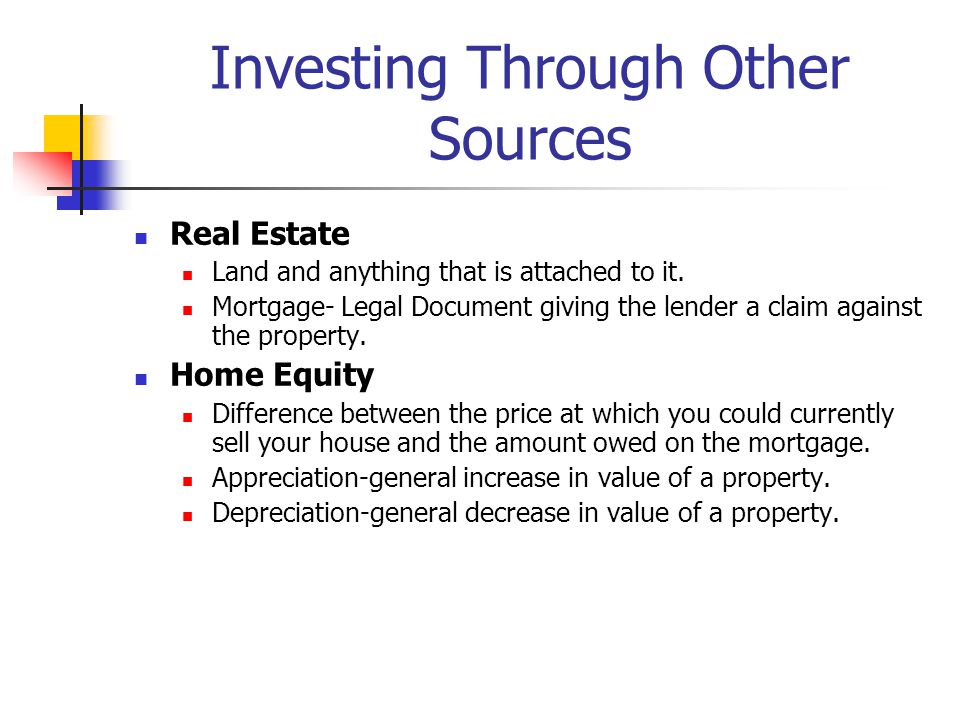 Investing Through Other Sources

Real Estate

Land and anything that is attached to it.

Mortgage- Legal Document giving the lender a claim against the property.

Home Equity

Difference between the price at which you could currently sell your house and the amount owed on the mortgage.

Appreciation-general increase in value of a property.

Depreciation-general decrease in value of a property.